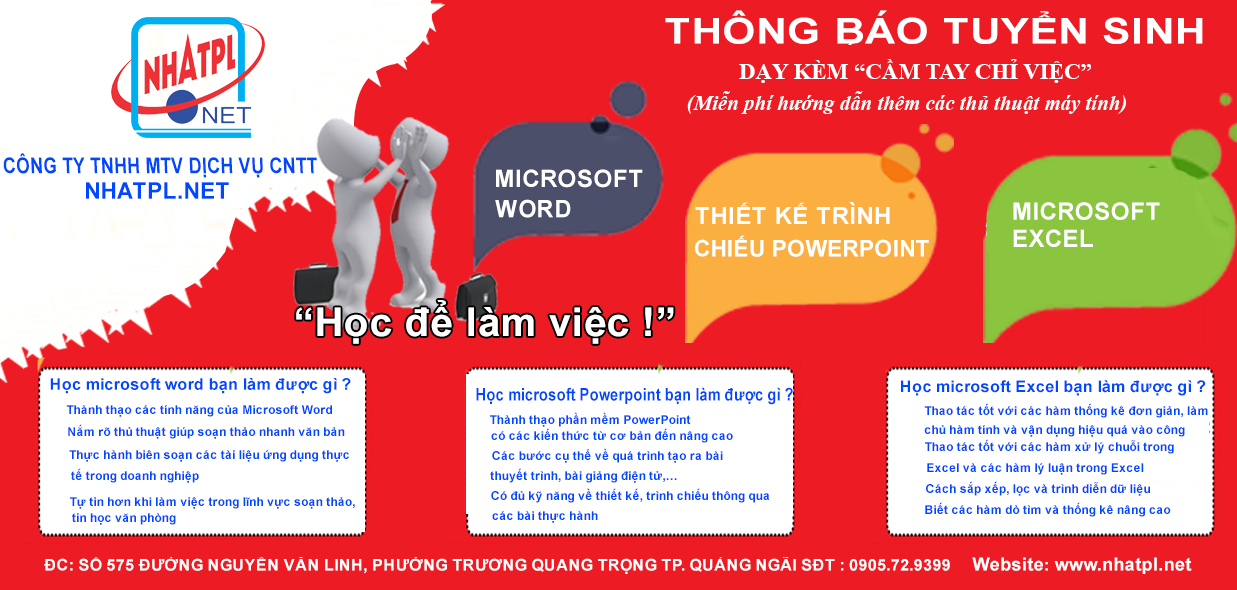 NHATPL
NET

CÔNG TY TNHH MTV DỊCH VỤ CNTT
NHATPL.NET

THÔNG BÁO TUYỂN SINH
DẠY KÈM "CẦM TAY CHỈ VIỆC"
(Miễn phí hướng dẫn thêm các thủ thuật máy tính)

MICROSOFT WORD

THIẾT KẾ TRÌNH CHIẾU POWERPOINT

MICROSOFT EXCEL

"Học để làm việc !"

Học microsoft word bạn làm được gì ?
Thành thạo các tính năng của Microsoft Word
Nắm rõ thủ thuật giúp soạn thảo nhanh văn bản
Thực hành biên soạn các tài liệu ứng dụng thực tế trong doanh nghiệp
Tự tin hơn khi làm việc trong lĩnh vực soạn thảo, tin học văn phòng

Học microsoft Powerpoint bạn làm được gì ?
Thành thạo phần mềm PowerPoint có các kiến thức từ cơ bản đến nâng cao
Các bước cụ thể về quá trình tạo ra bài thuyết trình, bài giảng điện tử,...
Có đủ kỹ năng về thiết kế, trình chiếu thông qua các bài thực hành

Học microsoft Excel bạn làm được gì ?
Thao tác tốt với các hàm thống kê đơn giản, làm chủ hàm tính và vận dụng hiệu quả vào công
Thao tác tốt với các hàm xử lý chuỗi trong Excel và các hàm lý luận trong Excel
Cách sắp xếp, lọc và trình diễn dữ liệu
Biết các hàm dò tìm và thống kê nâng cao

ĐC: SỐ 575 ĐƯỜNG NGUYỄN VĂN LINH, PHƯỜNG TRƯƠNG QUANG TRỌNG TP. QUẢNG NGÃI SĐT : 0905.72.9399 Website: www.nhatpl.net